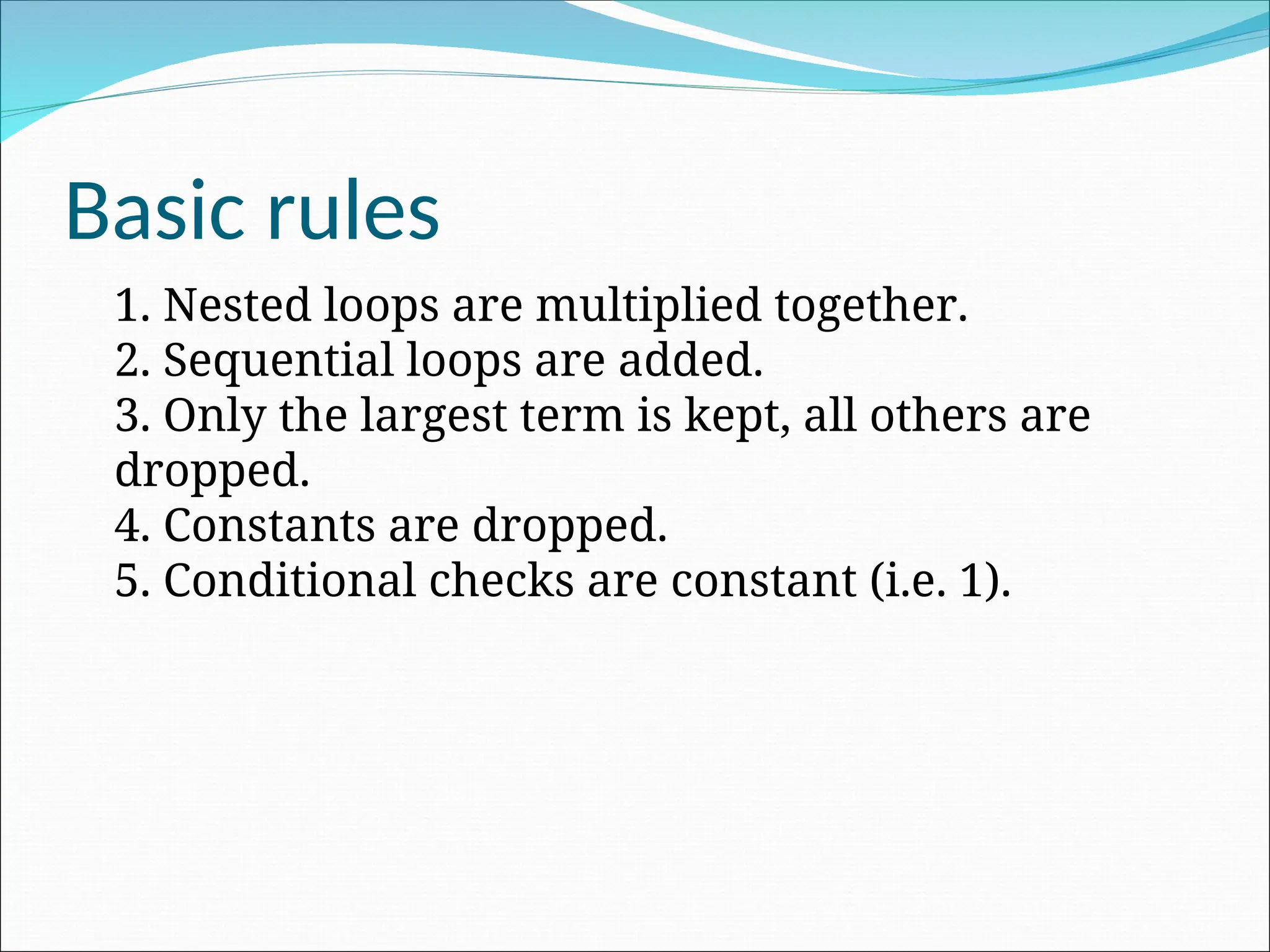 Basic rules

1. Nested loops are multiplied together.
2. Sequential loops are added.
3. Only the largest term is kept, all others are dropped.
4. Constants are dropped.
5. Conditional checks are constant (i.e. 1).